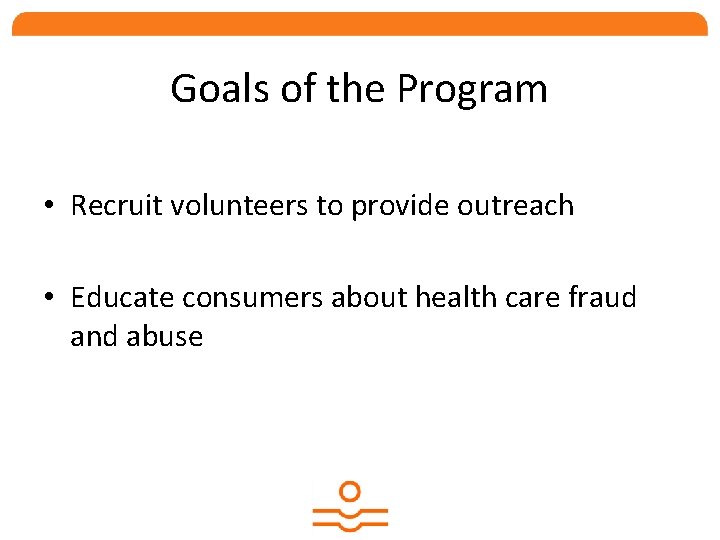 Goals of the Program

• Recruit volunteers to provide outreach

• Educate consumers about health care fraud and abuse